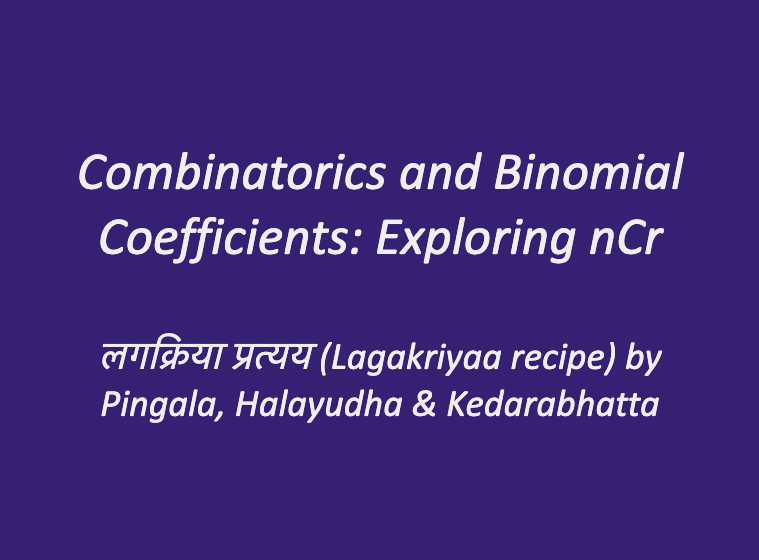 Combinatorics and Binomial Coefficients: Exploring nCr

लगक्रिया प्रत्यय (Lagakriyaa recipe) by Pingala, Halayudha & Kedarabhatta